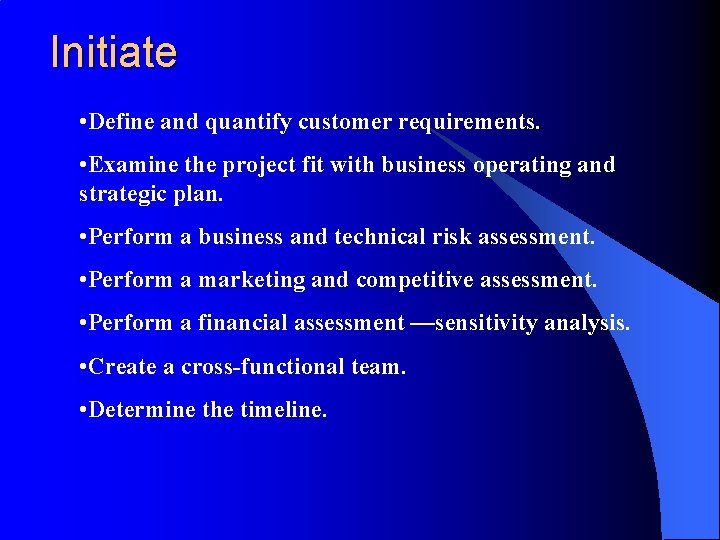 Initiate

•Define and quantify customer requirements.

•Examine the project fit with business operating and strategic plan.

•Perform a business and technical risk assessment.

•Perform a marketing and competitive assessment.

•Perform a financial assessment —sensitivity analysis.

•Create a cross-functional team.

•Determine the timeline.